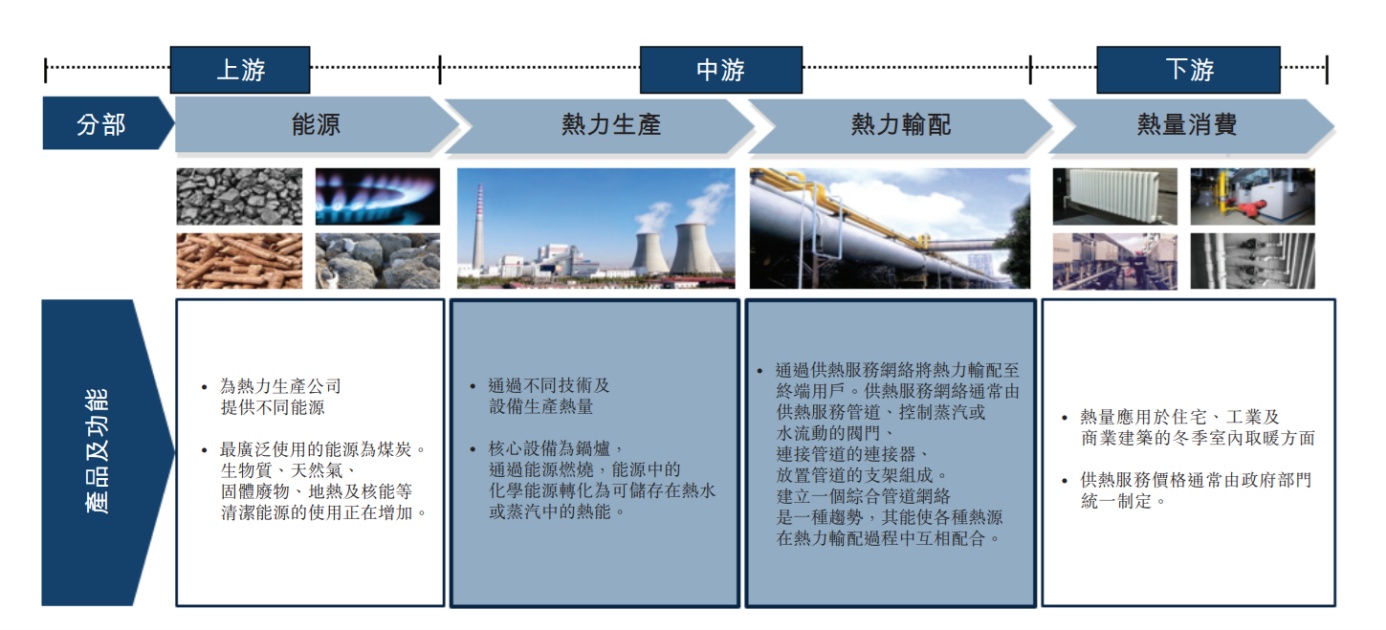 上游

中游

下游

分部

能源

熱力生產

熱力輸配

熱量消費

產品及功能

• 為熱力生產公司提供不同能源

• 最廣泛使用的能源為煤炭。生物質、天然氣、固體廢物、地熱及核能等清潔能源的使用正在增加。

• 通過不同技術及設備生產熱量

• 核心設備為鍋爐，通過能源燃燒，能源中的化學能源轉化為可儲存在熱水或蒸汽中的熱能。

• 通過供熱服務網絡將熱力輸配至終端用戶。供熱服務網絡通常由供熱服務管道、控制蒸汽或水流動的閥門、連接管道的連接器、放置管道的支架組成。建立一個綜合管道網絡是一種趨勢，其能使各種熱源在熱力輸配過程中互相配合。

• 熱量應用於住宅、工業及商業建築的冬季室內取暖方面

• 供熱服務價格通常由政府部門統一制定。